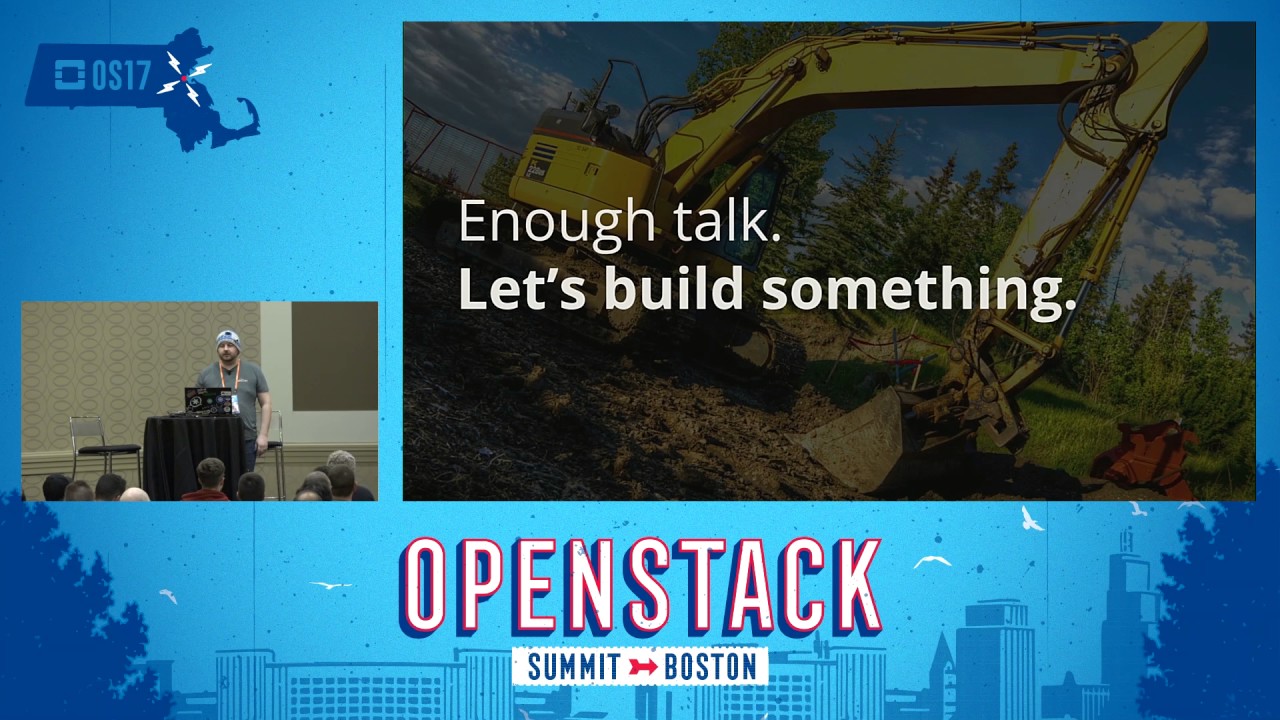 OS17

Enough talk.
Let's build something.

OPENSTACK
SUMMIT BOSTON